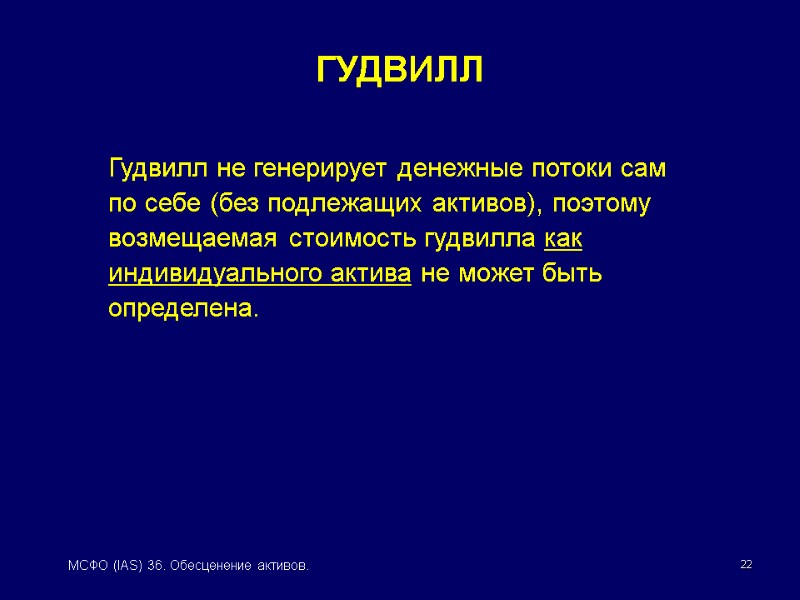 ГУДВИЛЛ

Гудвилл не генерирует денежные потоки сам по себе (без подлежащих активов), поэтому возмещаемая стоимость гудвилла как индивидуального актива не может быть определена.

МСФО (IAS) 36. Обесценение активов.

22